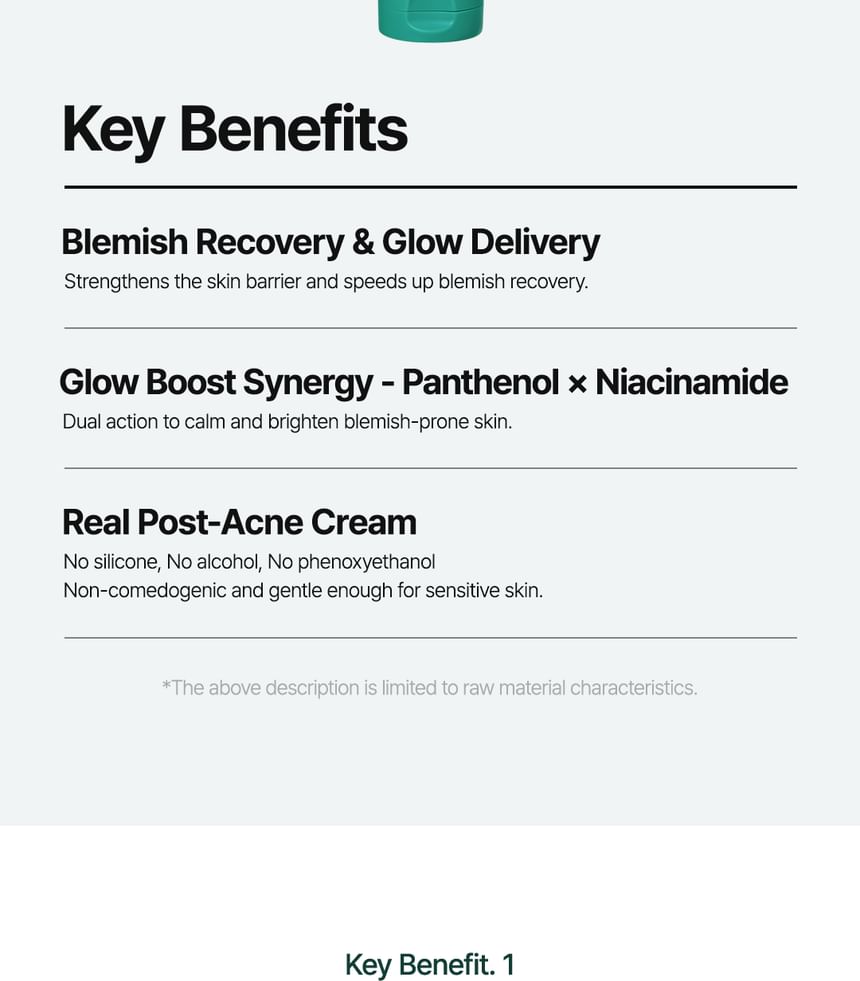 Key Benefits

Blemish Recovery & Glow Delivery

Strengthens the skin barrier and speeds up blemish recovery.

Glow Boost Synergy - Panthenol × Niacinamide

Dual action to calm and brighten blemish-prone skin.

Real Post-Acne Cream

No silicone, No alcohol, No phenoxyethanol
Non-comedogenic and gentle enough for sensitive skin.

*The above description is limited to raw material characteristics.

Key Benefit. 1